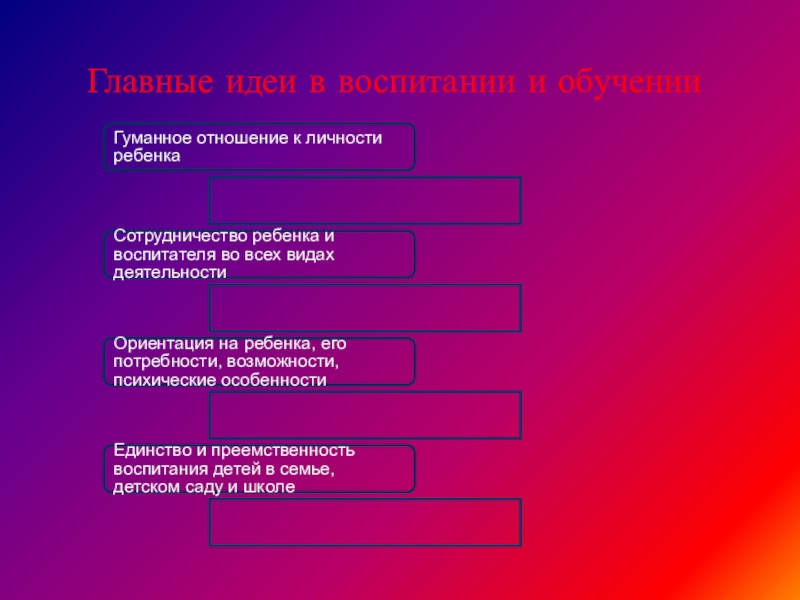 Главные идеи в воспитании и обучении

Гуманное отношение к личности ребенка

Сотрудничество ребенка и воспитателя во всех видах деятельности

Ориентация на ребенка, его потребности, возможности, психические особенности

Единство и преемственность воспитания детей в семье, детском саду и школе